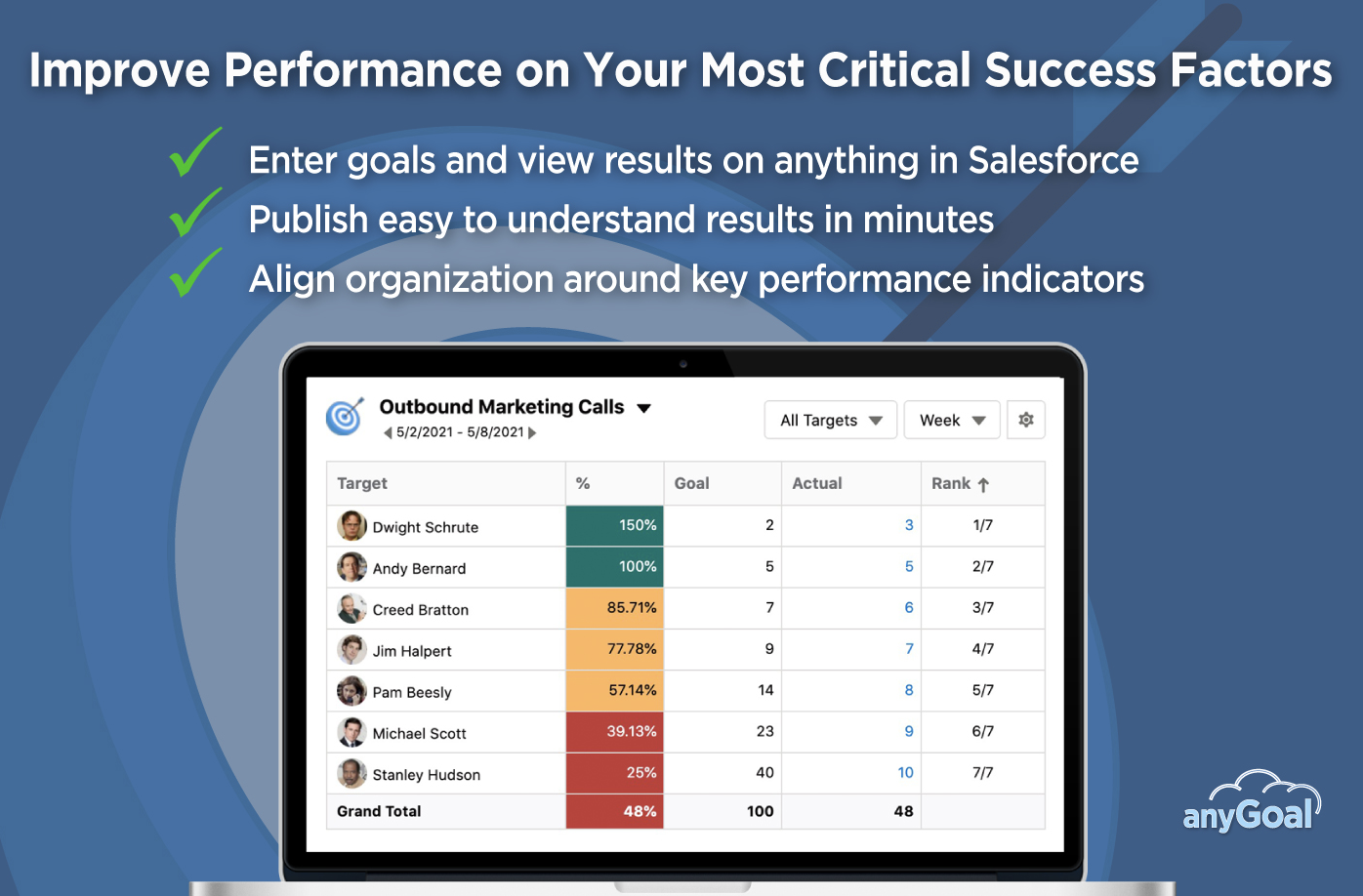 Improve Performance on Your Most Critical Success Factors

Enter goals and view results on anything in Salesforce

Publish easy to understand results in minutes

Align organization around key performance indicators

Outbound Marketing Calls

5/2/2021 - 5/8/2021

All Targets

Week

| Target | % | Goal | Actual | Rank |
|---|---|---|---|---|
| Dwight Schrute | 150% | 2 | 3 | 1/7 |
| Andy Bernard | 100% | 5 | 5 | 2/7 |
| Creed Bratton | 85.71% | 7 | 6 | 3/7 |
| Jim Halpert | 77.78% | 9 | 7 | 4/7 |
| Pam Beesly | 57.14% | 14 | 8 | 5/7 |
| Michael Scott | 39.13% | 23 | 9 | 6/7 |
| Stanley Hudson | 25% | 40 | 10 | 7/7 |
| Grand Total | 48% | 100 | 48 | |

anyGoal